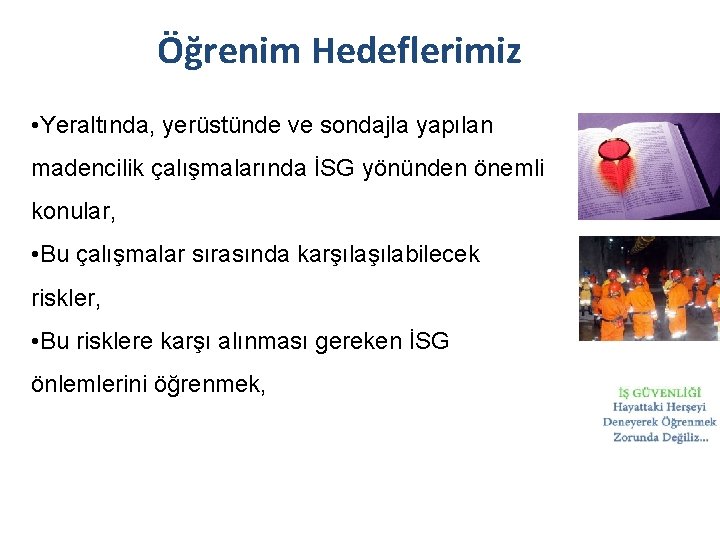 Öğrenim Hedeflerimiz

•Yeraltında, yerüstünde ve sondajla yapılan madencilik çalışmalarında İSG yönünden önemli konular,

•Bu çalışmalar sırasında karşılaşılabilecek riskler,

•Bu risklere karşı alınması gereken İSG önlemlerini öğrenmek,

İŞ GÜVENLİĞİ
Hayattaki Herşeyi
Deneyerek Öğrenmek
Zorunda Değiliz...